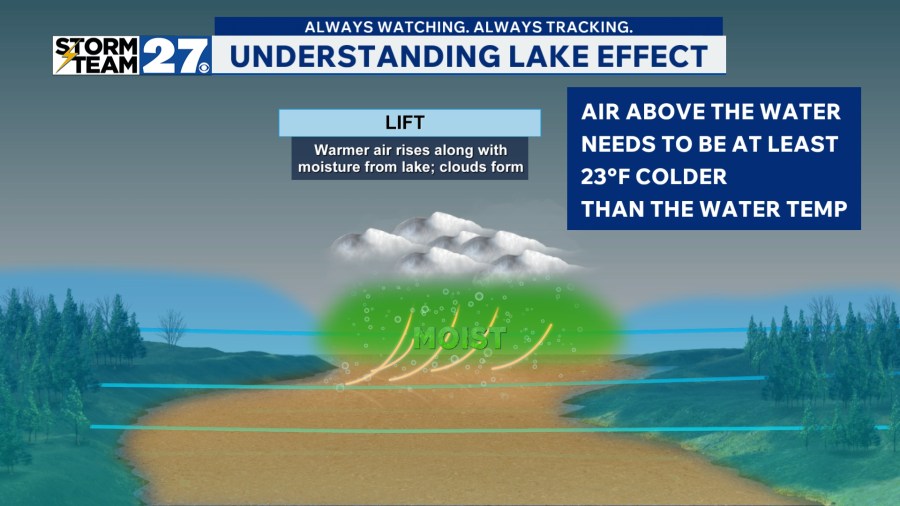 ALWAYS WATCHING. ALWAYS TRACKING.

STORM TEAM 27

UNDERSTANDING LAKE EFFECT

LIFT

Warmer air rises along with moisture from lake; clouds form

AIR ABOVE THE WATER NEEDS TO BE AT LEAST 23°F COLDER THAN THE WATER TEMP

MOIST